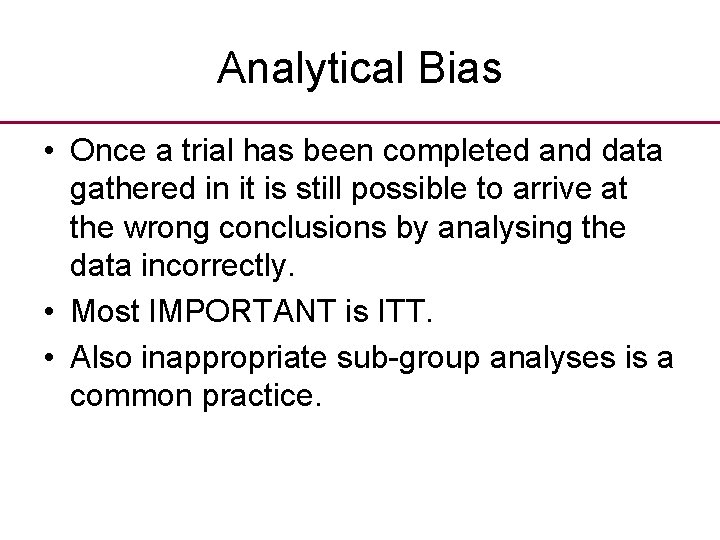 Analytical Bias

• Once a trial has been completed and data gathered in it is still possible to arrive at the wrong conclusions by analysing the data incorrectly.

• Most IMPORTANT is ITT.

• Also inappropriate sub-group analyses is a common practice.